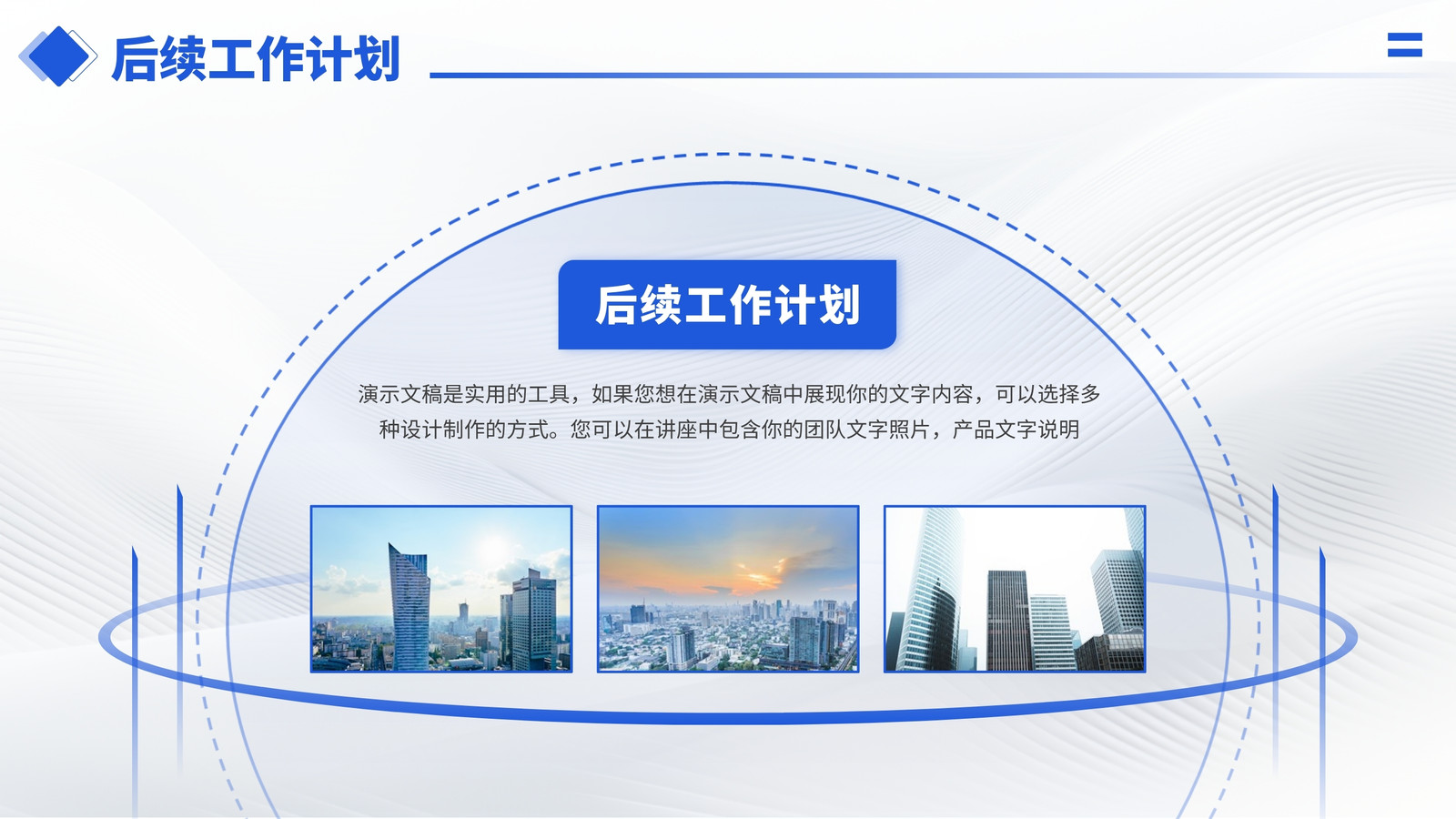 后续工作计划

后续工作计划

演示文稿是实用的工具，如果您想在演示文稿中展现你的文字内容，可以选择多种设计制作的方式。您可以在讲座中包含你的团队文字照片，产品文字说明